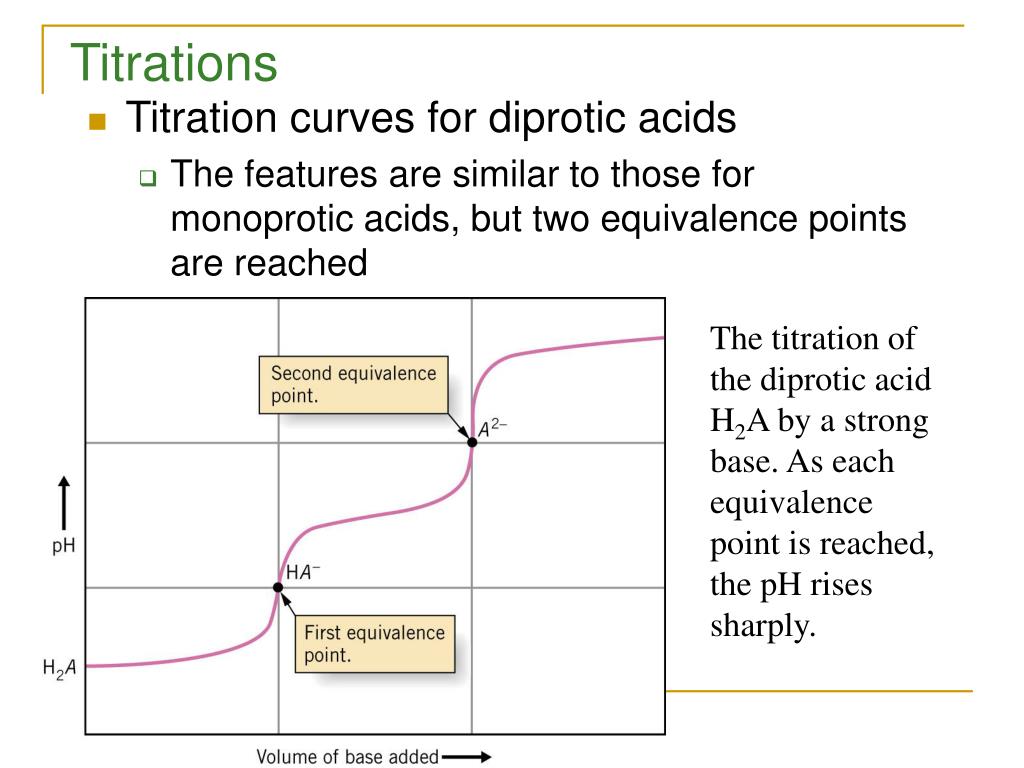 Titrations

Titration curves for diprotic acids

The features are similar to those for monoprotic acids, but two equivalence points are reached

Second equivalence point.

$A^{2-}$

pH

$HA^-$

First equivalence point.

$H_2A$

Volume of base added

The titration of the diprotic acid $H_2A$ by a strong base. As each equivalence point is reached, the pH rises sharply.